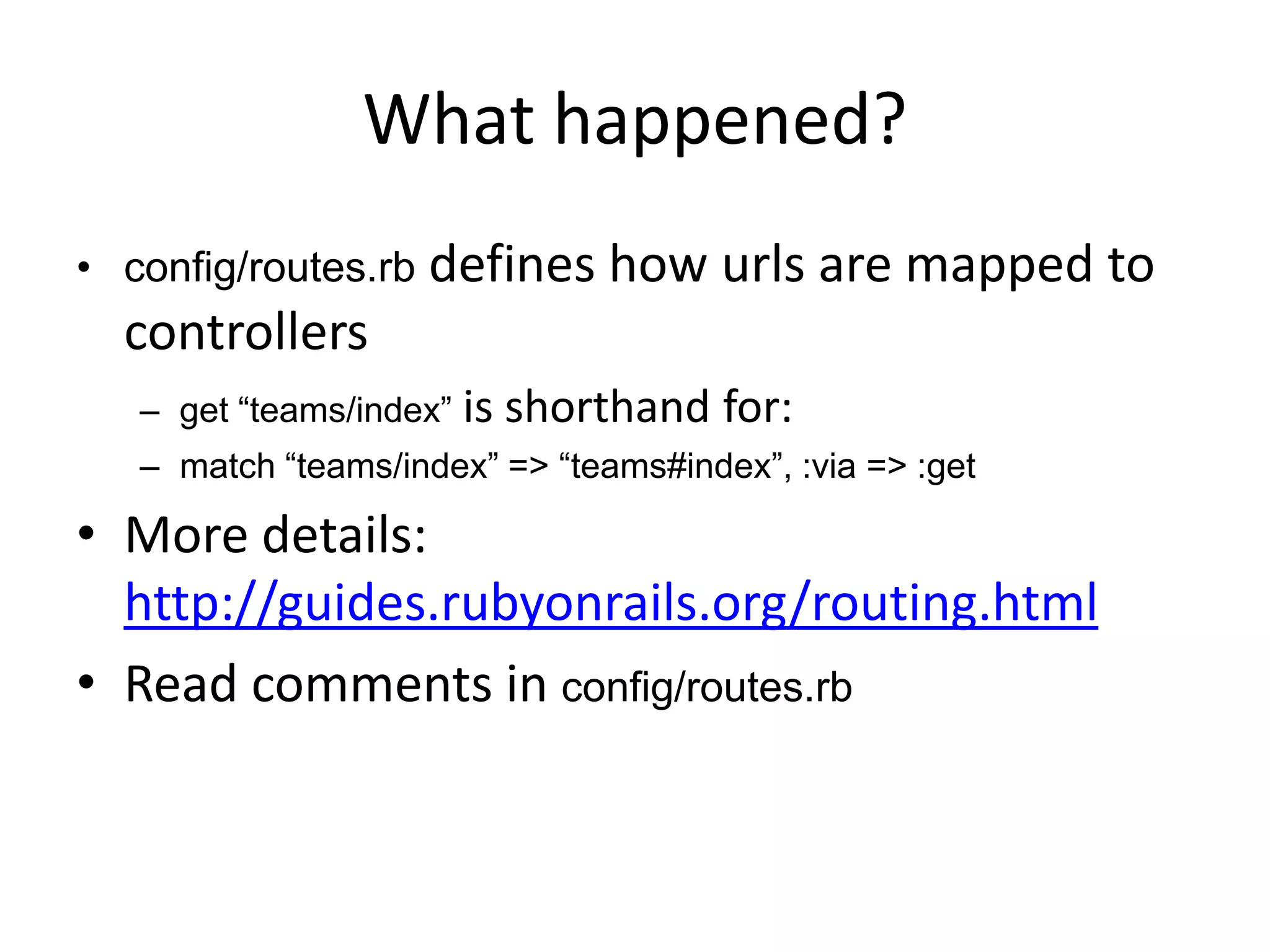 What happened?

• config/routes.rb defines how urls are mapped to controllers
  – get “teams/index” is shorthand for:
  – match “teams/index” => “teams#index”, :via => :get
• More details: http://guides.rubyonrails.org/routing.html
• Read comments in config/routes.rb